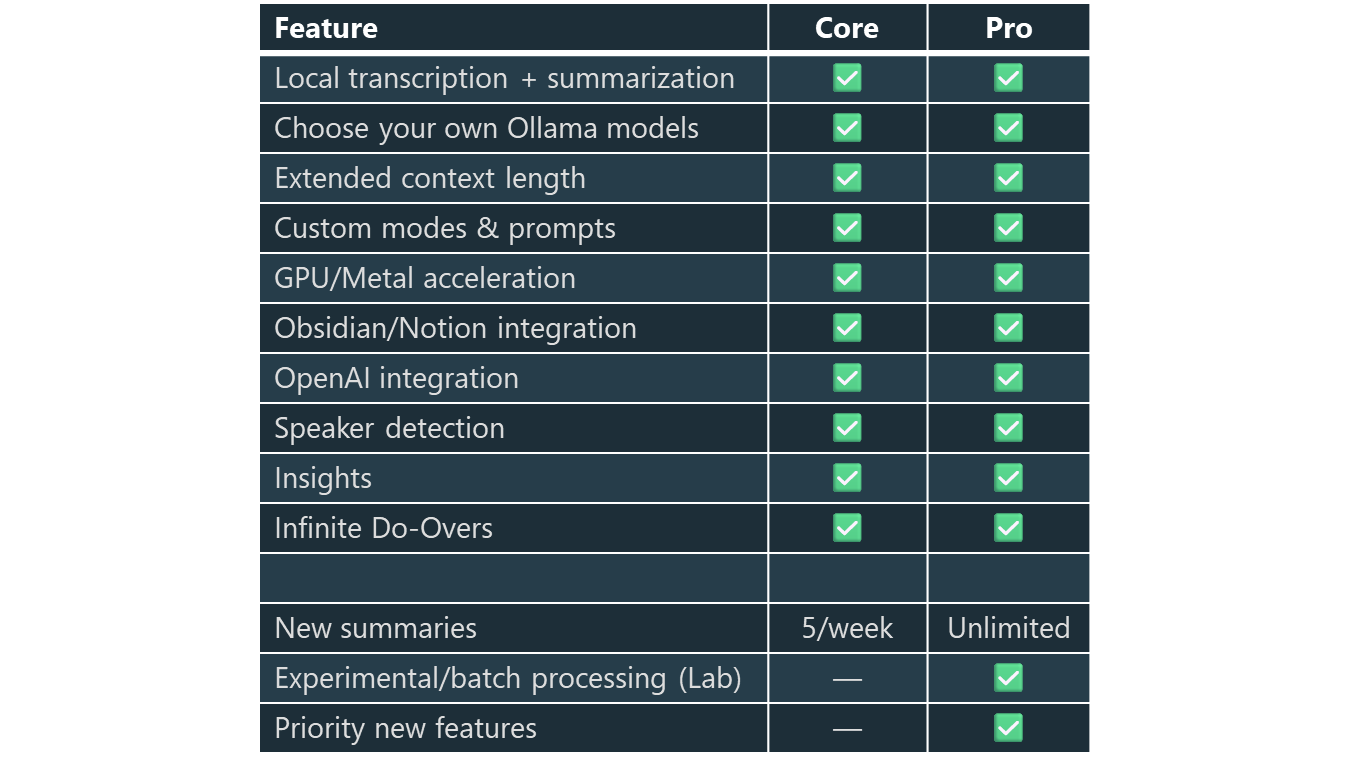 | Feature | Core | Pro |
|---|---|---|
| Local transcription + summarization | ✅ | ✅ |
| Choose your own Ollama models | ✅ | ✅ |
| Extended context length | ✅ | ✅ |
| Custom modes & prompts | ✅ | ✅ |
| GPU/Metal acceleration | ✅ | ✅ |
| Obsidian/Notion integration | ✅ | ✅ |
| OpenAI integration | ✅ | ✅ |
| Speaker detection | ✅ | ✅ |
| Insights | ✅ | ✅ |
| Infinite Do-Overs | ✅ | ✅ |
| | | |
| New summaries | 5/week | Unlimited |
| Experimental/batch processing (Lab) | — | ✅ |
| Priority new features | — | ✅ |